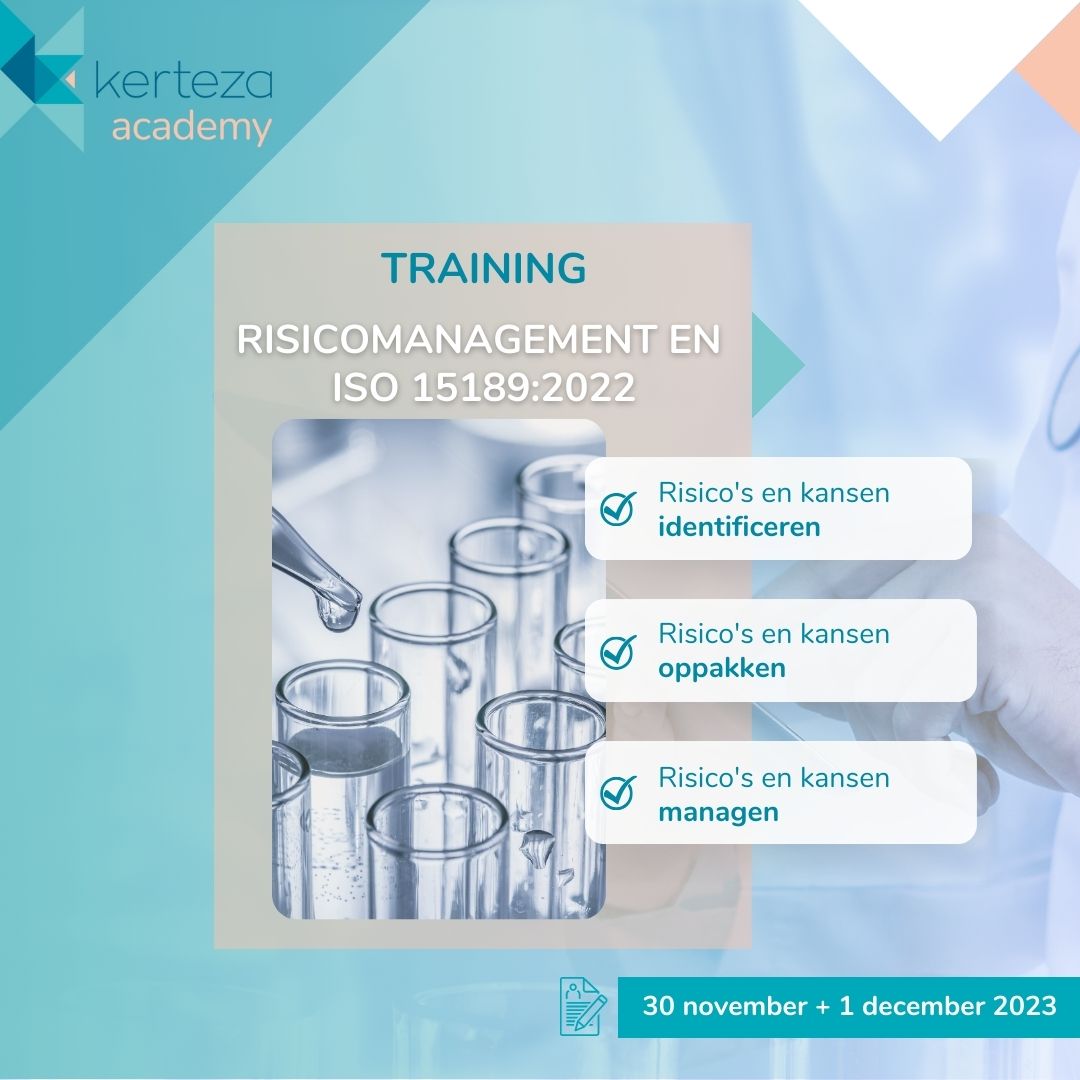 kerteza
academy

TRAINING

RISICOMANAGEMENT EN ISO 15189:2022

Risico's en kansen **identificeren**

Risico's en kansen **oppakken**

Risico's en kansen **managen**

30 november + 1 december 2023